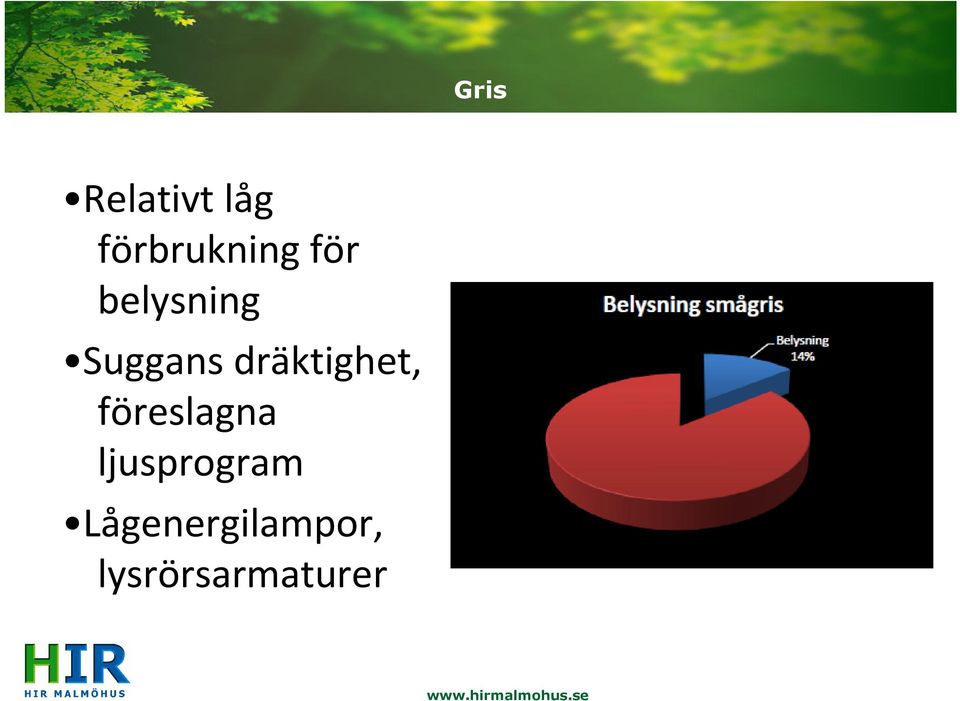 Gris

•Relativt låg förbrukning för belysning

•Suggans dräktighet, föreslagna ljusprogram

•Lågenergilampor, lysrörsarmaturer

Belysning smågris

Belysning
14%

HIR
HIR MALMÖHUS

www.hirmalmohus.se